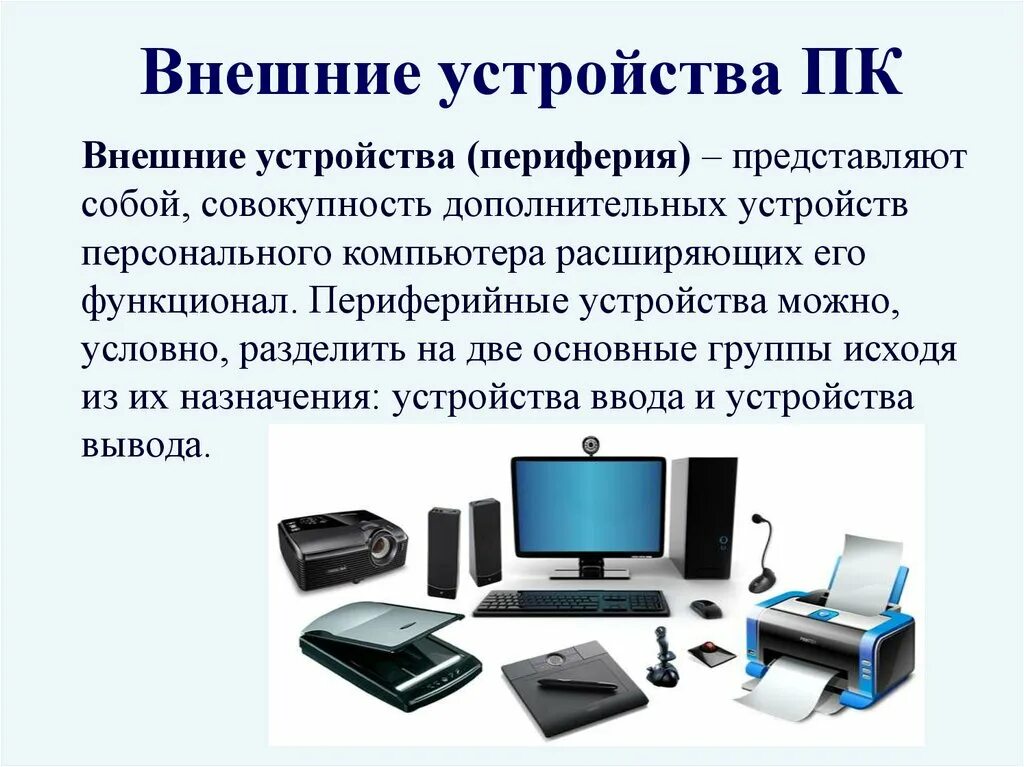 Внешние устройства ПК

Внешние устройства (периферия) – представляют собой, совокупность дополнительных устройств персонального компьютера расширяющих его функционал. Периферийные устройства можно, условно, разделить на две основные группы исходя из их назначения: устройства ввода и устройства вывода.